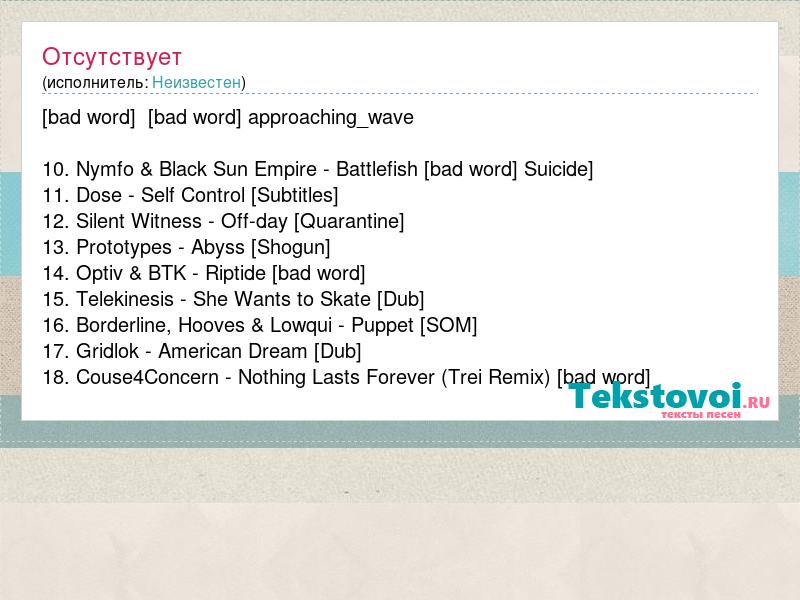 Отсутствует
(исполнитель: Неизвестен)

[bad word]  [bad word] approaching_wave

10. Nymfo & Black Sun Empire - Battlefish [bad word] Suicide]
11. Dose - Self Control [Subtitles]
12. Silent Witness - Off-day [Quarantine]
13. Prototypes - Abyss [Shogun]
14. Optiv & BTK - Riptide [bad word]
15. Telekinesis - She Wants to Skate [Dub]
16. Borderline, Hooves & Lowqui - Puppet [SOM]
17. Gridlok - American Dream [Dub]
18. Couse4Concern - Nothing Lasts Forever (Trei Remix) [bad word]

Tekstovoi.RU
тексты песен